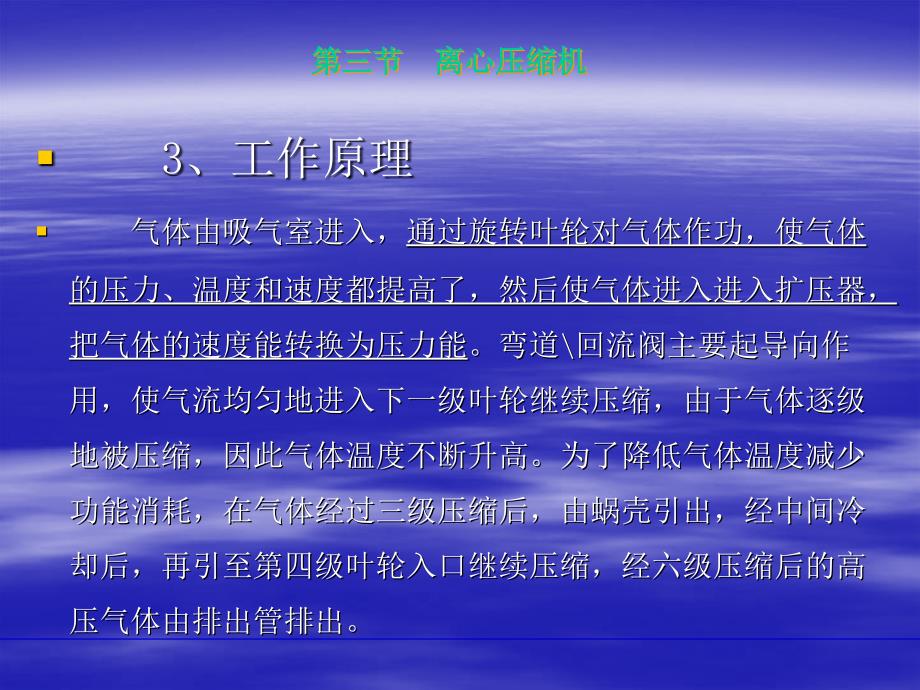 第三节　离心压缩机

3、工作原理

气体由吸气室进入，通过旋转叶轮对气体作功，使气体的压力、温度和速度都提高了，然后使气体进入进入扩压器，把气体的速度能转换为压力能。弯道\回流阀主要起导向作用，使气流均匀地进入下一级叶轮继续压缩，由于气体逐级地被压缩，因此气体温度不断升高。为了降低气体温度减少功能消耗，在气体经过三级压缩后，由蜗壳引出，经中间冷却后，再引至第四级叶轮入口继续压缩，经六级压缩后的高压气体由排出管排出。